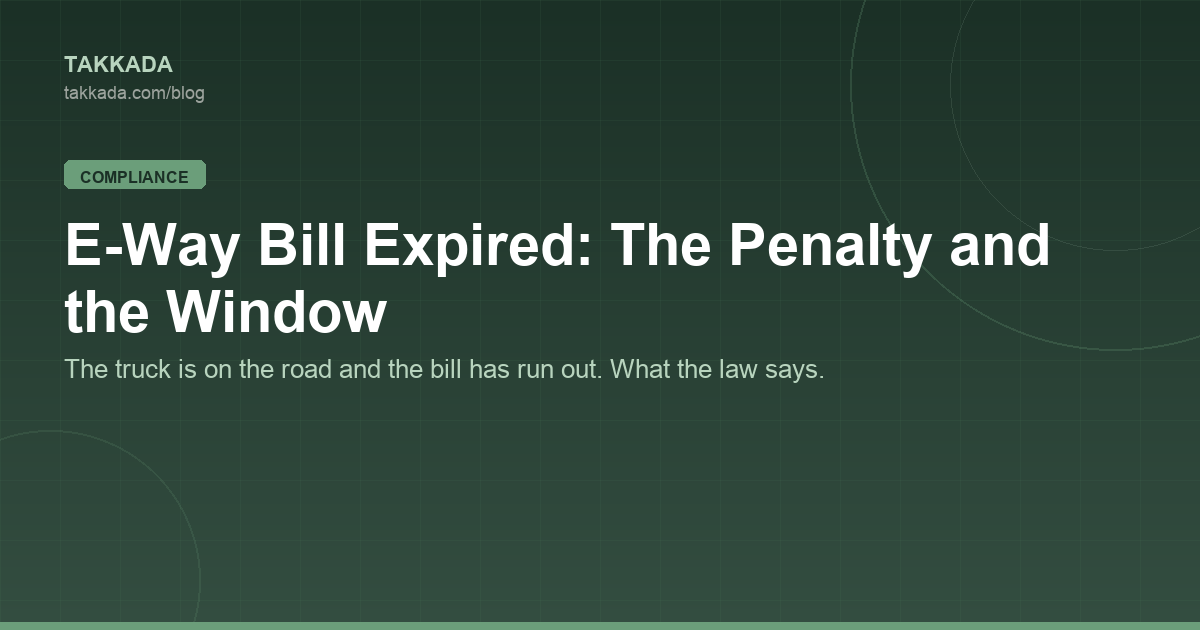 TAKKADA
takkada.com/blog

COMPLIANCE

E-Way Bill Expired: The Penalty and the Window

The truck is on the road and the bill has run out. What the law says.